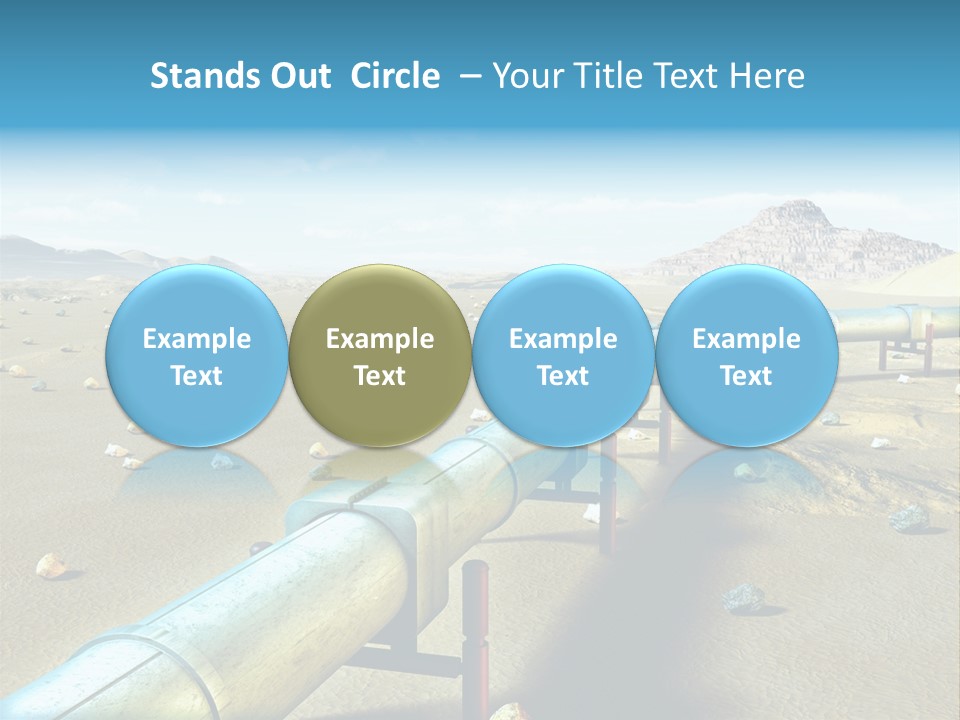 Stands Out Circle – Your Title Text Here

Example Text

Example Text

Example Text

Example Text